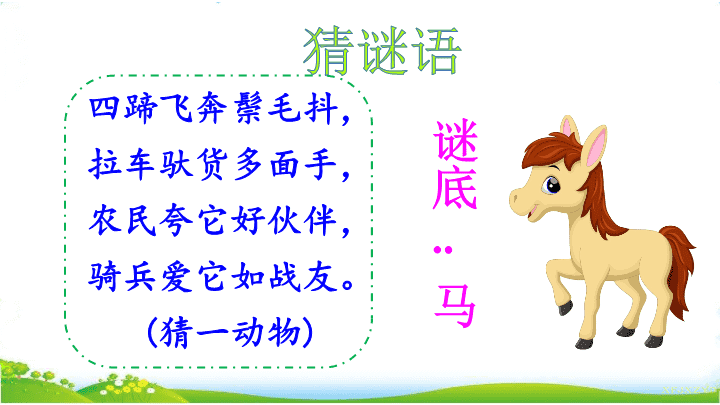 猜谜语

四蹄飞奔鬃毛抖，
拉车驮货多面手，
农民夸它好伙伴，
骑兵爱它如战友。
（猜一动物）

谜底：马